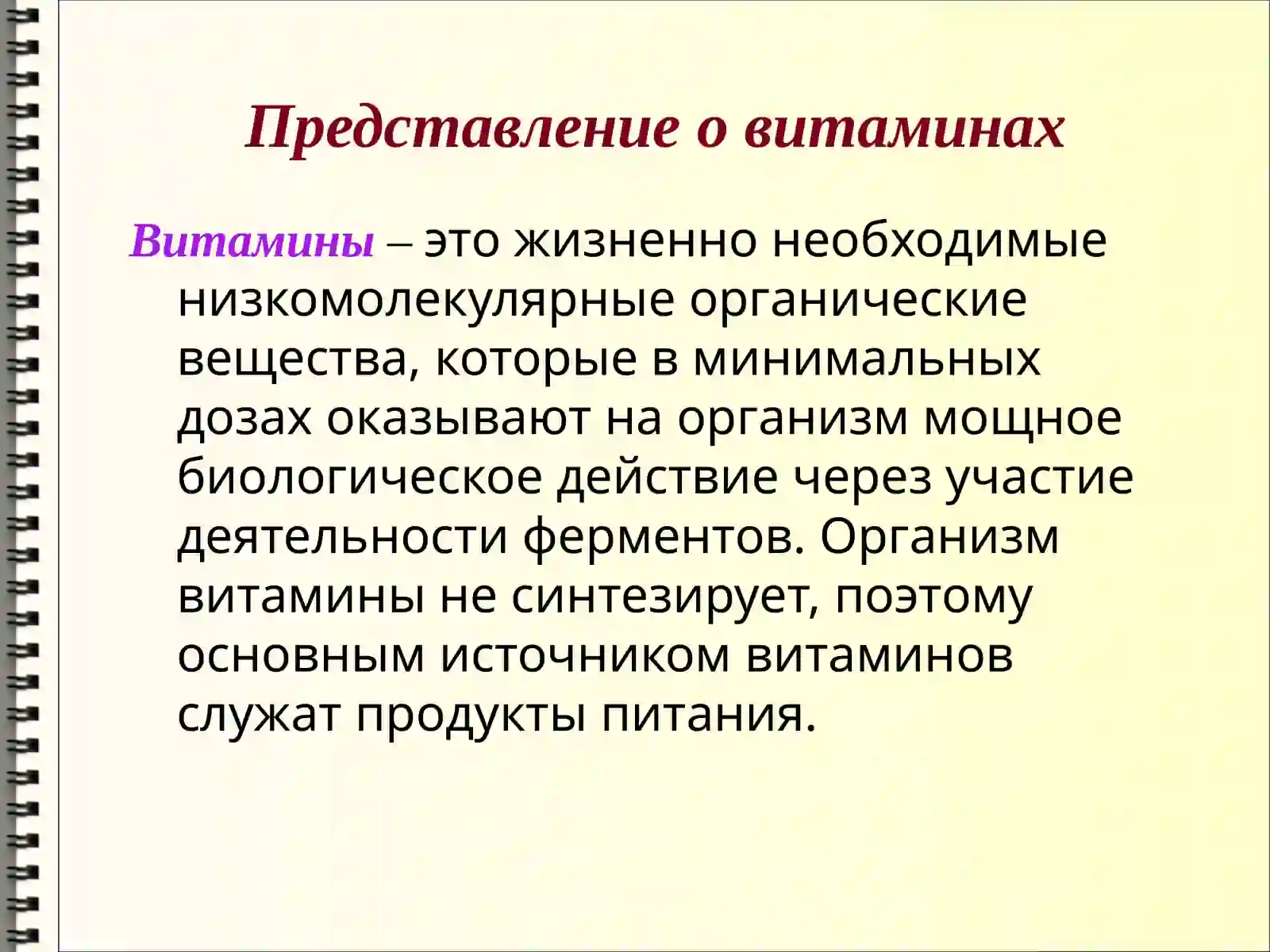 Представление о витаминах

Витамины – это жизненно необходимые низкомолекулярные органические вещества, которые в минимальных дозах оказывают на организм мощное биологическое действие через участие деятельности ферментов. Организм витамины не синтезирует, поэтому основным источником витаминов служат продукты питания.